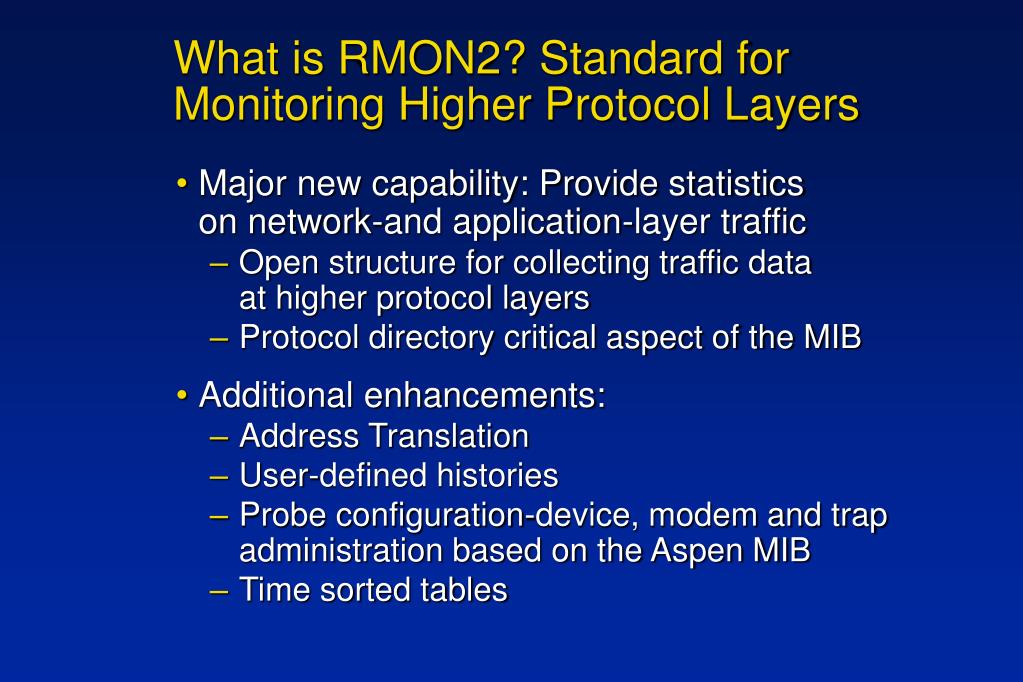 What is RMON2? Standard for Monitoring Higher Protocol Layers

• Major new capability: Provide statistics on network-and application-layer traffic
– Open structure for collecting traffic data at higher protocol layers
– Protocol directory critical aspect of the MIB

• Additional enhancements:
– Address Translation
– User-defined histories
– Probe configuration-device, modem and trap administration based on the Aspen MIB
– Time sorted tables